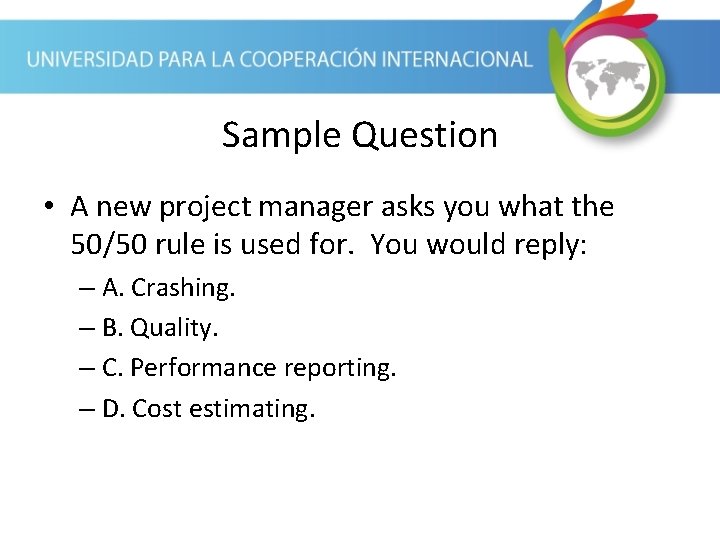 UNIVERSIDAD PARA LA COOPERACIÓN INTERNACIONAL

Sample Question

• A new project manager asks you what the 50/50 rule is used for. You would reply:
– A. Crashing.
– B. Quality.
– C. Performance reporting.
– D. Cost estimating.